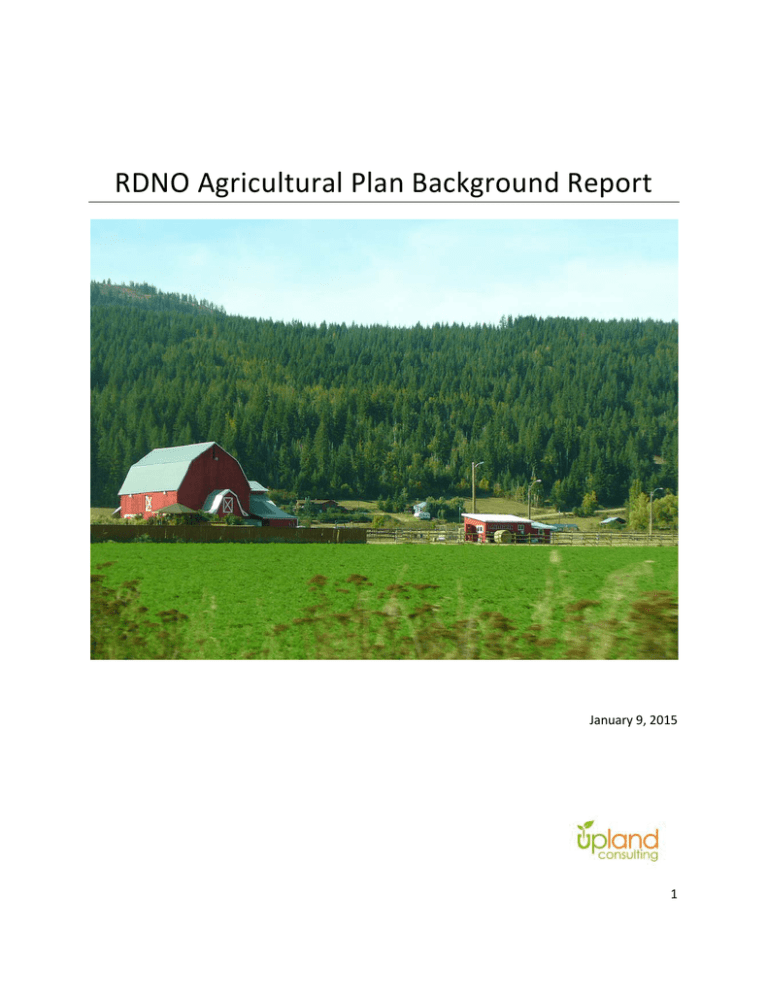 RDNO Agricultural Plan Background Report

January 9, 2015

upland
consulting

1